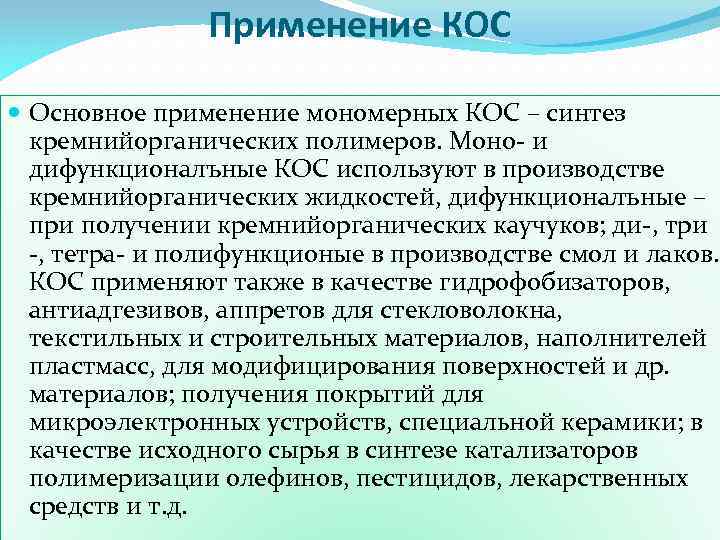 Применение КОС

Основное применение мономерных КОС – синтез кремнийорганических полимеров. Моно- и дифункциональные КОС используют в производстве кремнийорганических жидкостей, дифункциональные – при получении кремнийорганических каучуков; ди-, три -, тетра- и полифункционые в производстве смол и лаков. КОС применяют также в качестве гидрофобизаторов, антиадгезивов, аппретов для стекловолокна, текстильных и строительных материалов, наполнителей пластмасс, для модифицирования поверхностей и др. материалов; получения покрытий для микроэлектронных устройств, специальной керамики; в качестве исходного сырья в синтезе катализаторов полимеризации олефинов, пестицидов, лекарственных средств и т.д.